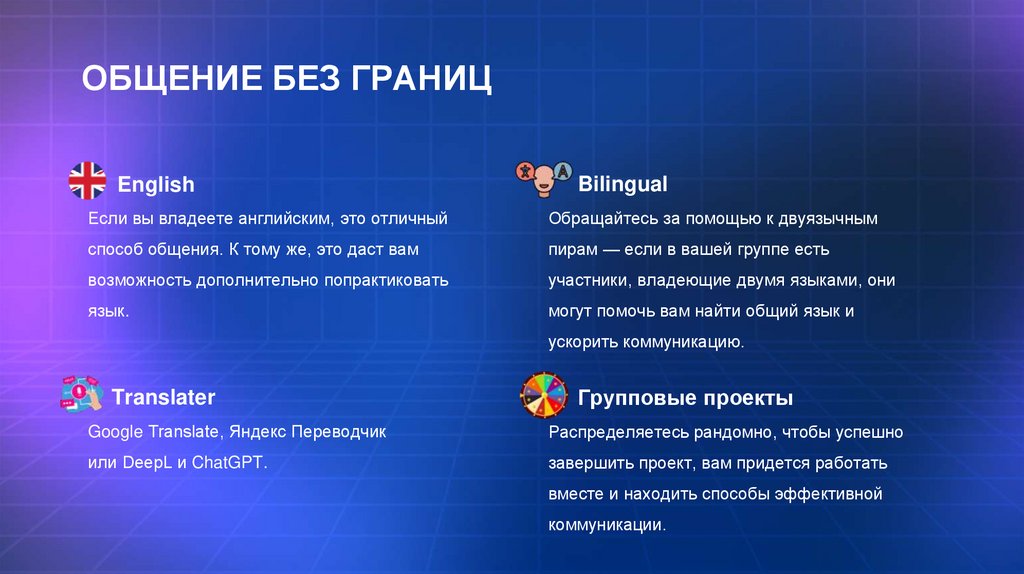 ОБЩЕНИЕ БЕЗ ГРАНИЦ

English

Если вы владеете английским, это отличный способ общения. К тому же, это даст вам возможность дополнительно попрактиковать язык.

Translater

Google Translate, Яндекс Переводчик или DeepL и ChatGPT.

Bilingual

Обращайтесь за помощью к двуязычным пирам — если в вашей группе есть участники, владеющие двумя языками, они могут помочь вам найти общий язык и ускорить коммуникацию.

Групповые проекты

Распределяетесь рандомно, чтобы успешно завершить проект, вам придется работать вместе и находить способы эффективной коммуникации.